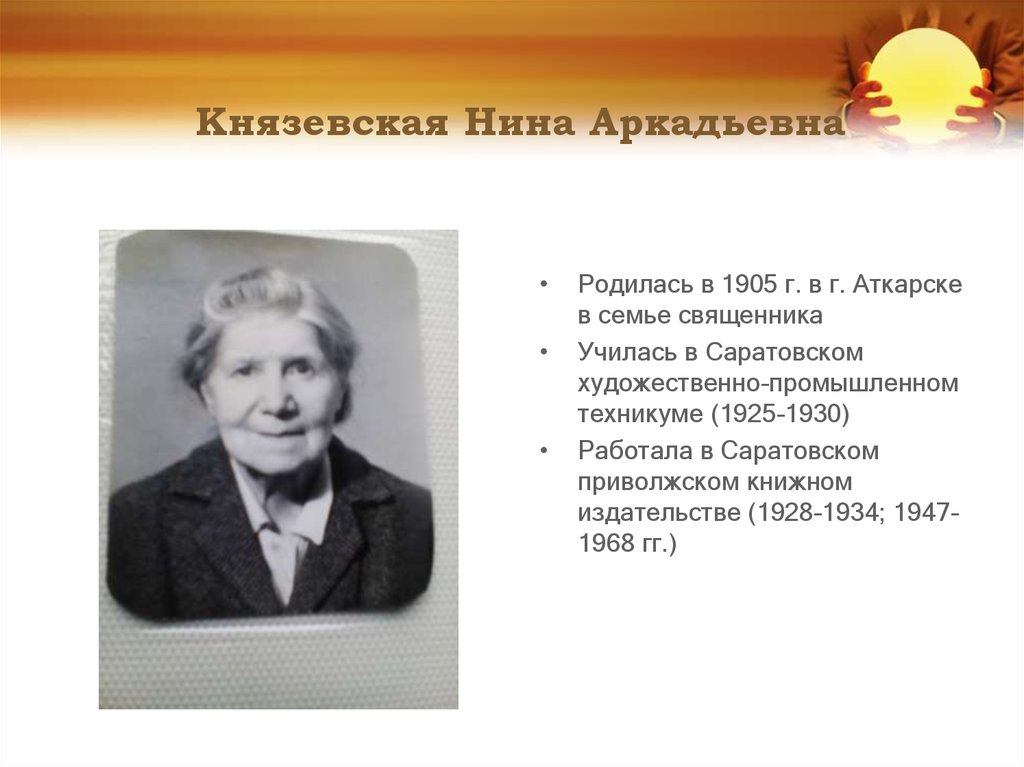 Князевская Нина Аркадьевна

• Родилась в 1905 г. в г. Аткарске в семье священника
• Училась в Саратовском художественно-промышленном техникуме (1925-1930)
• Работала в Саратовском приволжском книжном издательстве (1928-1934; 1947-1968 гг.)